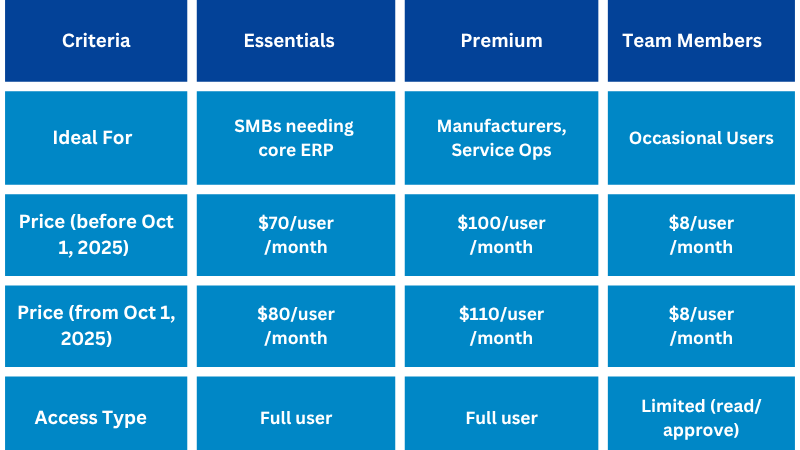 | Criteria | Essentials | Premium | Team Members |
|---|---|---|---|
| Ideal For | SMBs needing core ERP | Manufacturers, Service Ops | Occasional Users |
| Price (before Oct 1, 2025) | \$70/user /month | \$100/user /month | \$8/user /month |
| Price (from Oct 1, 2025) | \$80/user /month | \$110/user /month | \$8/user /month |
| Access Type | Full user | Full user | Limited (read/ approve) |